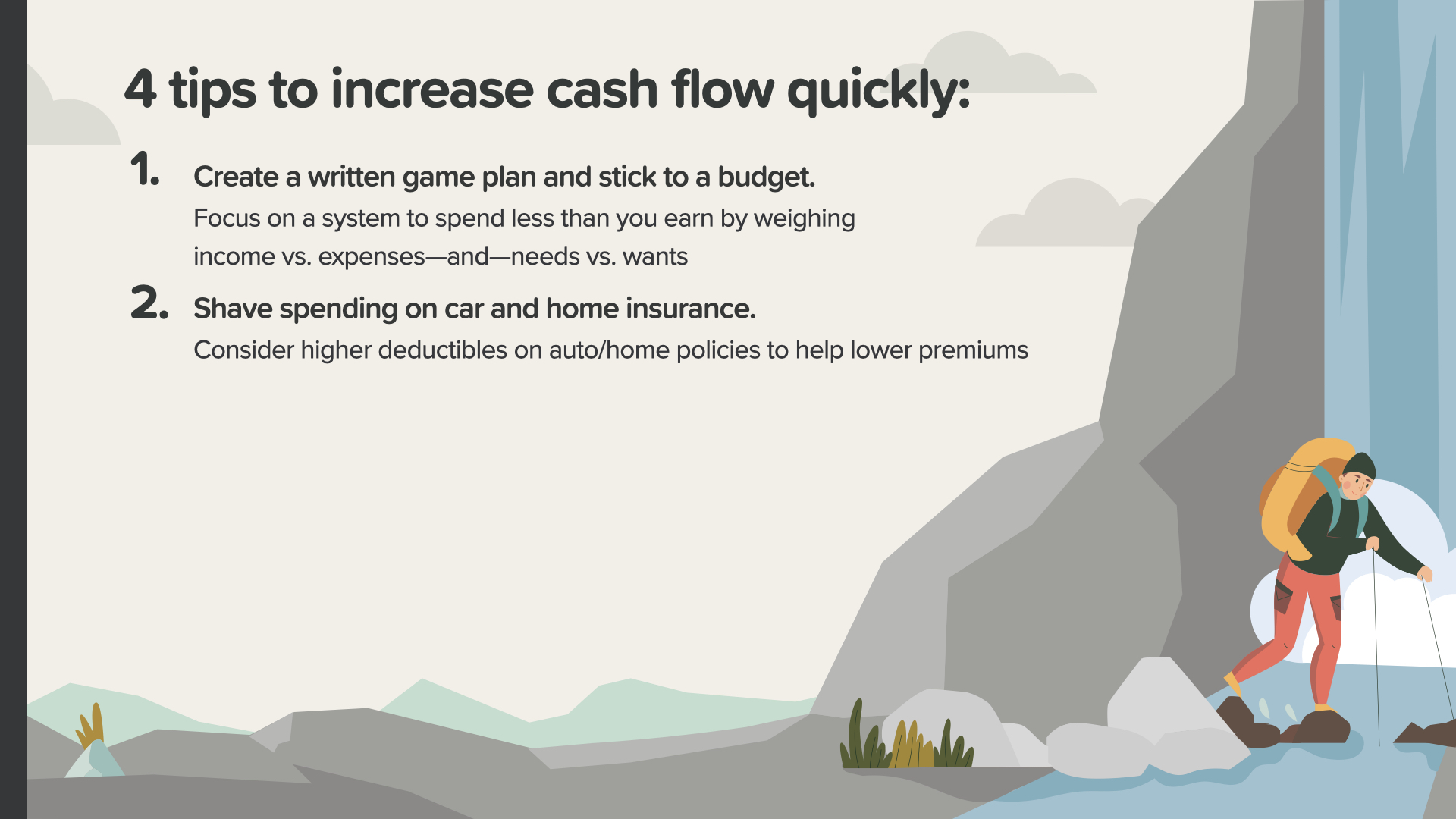 4 tips to increase cash flow quickly:

1. Create a written game plan and stick to a budget.
Focus on a system to spend less than you earn by weighing income vs. expenses—and—needs vs. wants

2. Shave spending on car and home insurance.
Consider higher deductibles on auto/home policies to help lower premiums